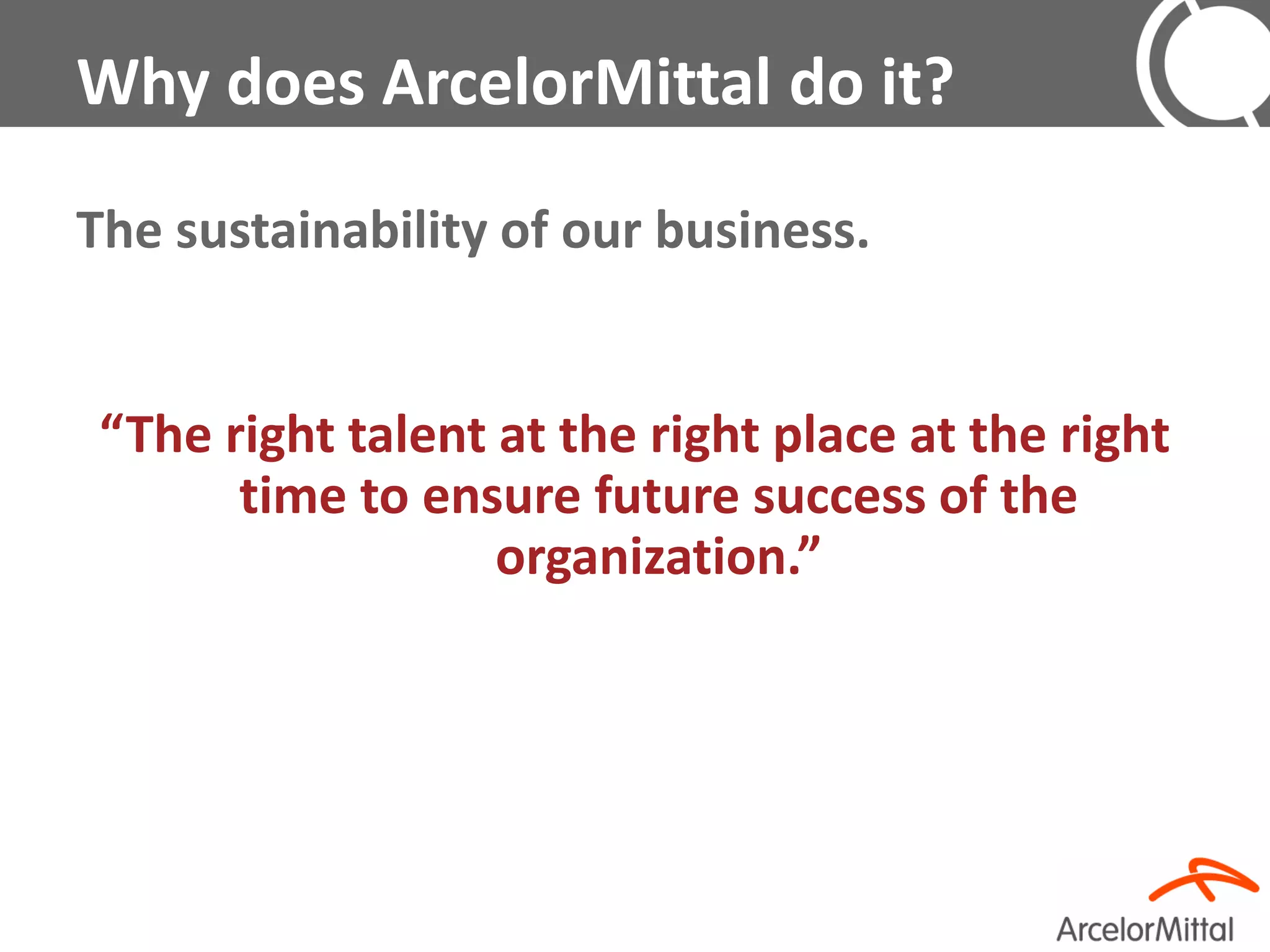 Why does ArcelorMittal do it?

The sustainability of our business.

“The right talent at the right place at the right time to ensure future success of the organization.”

ArcelorMittal